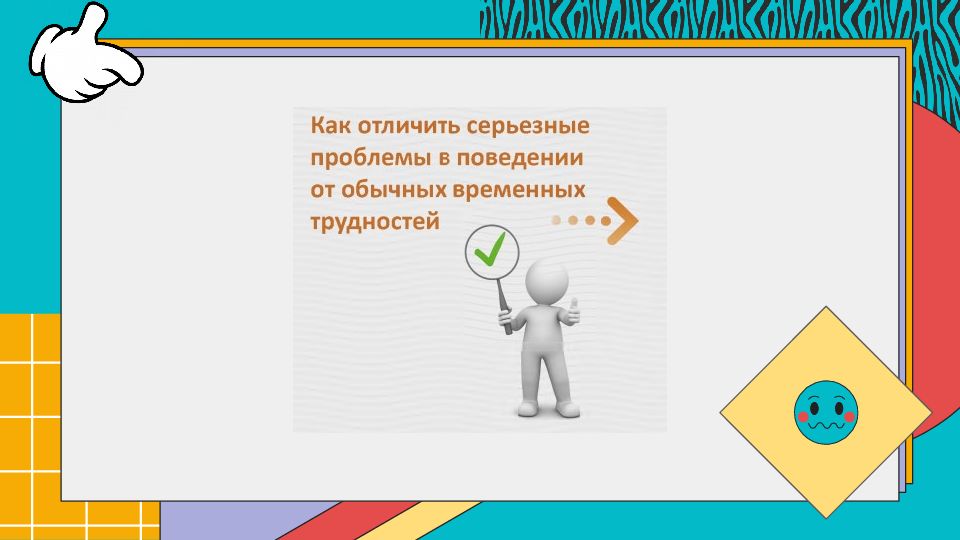 Как отличить серьезные проблемы в поведении от обычных временных трудностей